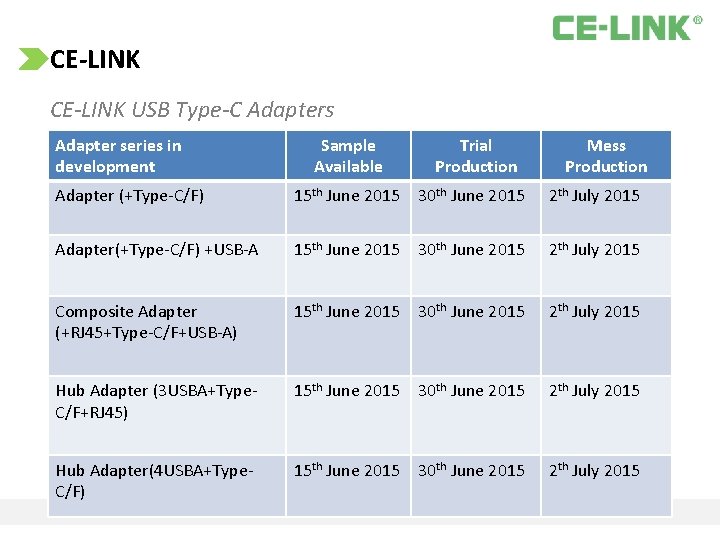 CE-LINK®

CE-LINK

CE-LINK USB Type-C Adapters

| Adapter series in development | Sample Available | Trial Production | Mess Production |
|---|---|---|---|
| Adapter (+Type-C/F) | 15$^{th}$ June 2015 | 30$^{th}$ June 2015 | 2$^{th}$ July 2015 |
| Adapter(+Type-C/F) +USB-A | 15$^{th}$ June 2015 | 30$^{th}$ June 2015 | 2$^{th}$ July 2015 |
| Composite Adapter (+RJ45+Type-C/F+USB-A) | 15$^{th}$ June 2015 | 30$^{th}$ June 2015 | 2$^{th}$ July 2015 |
| Hub Adapter (3USBA+Type-C/F+RJ45) | 15$^{th}$ June 2015 | 30$^{th}$ June 2015 | 2$^{th}$ July 2015 |
| Hub Adapter(4USBA+Type-C/F) | 15$^{th}$ June 2015 | 30$^{th}$ June 2015 | 2$^{th}$ July 2015 |